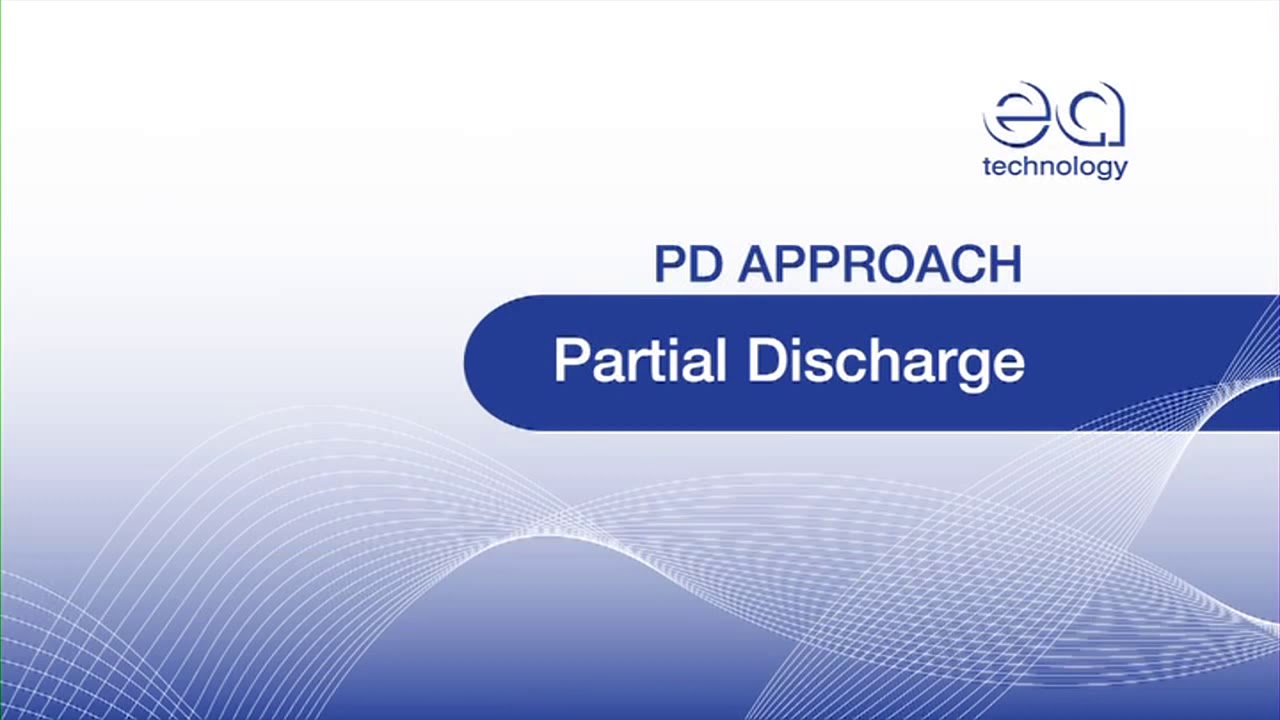 ea
technology

PD APPROACH

Partial Discharge